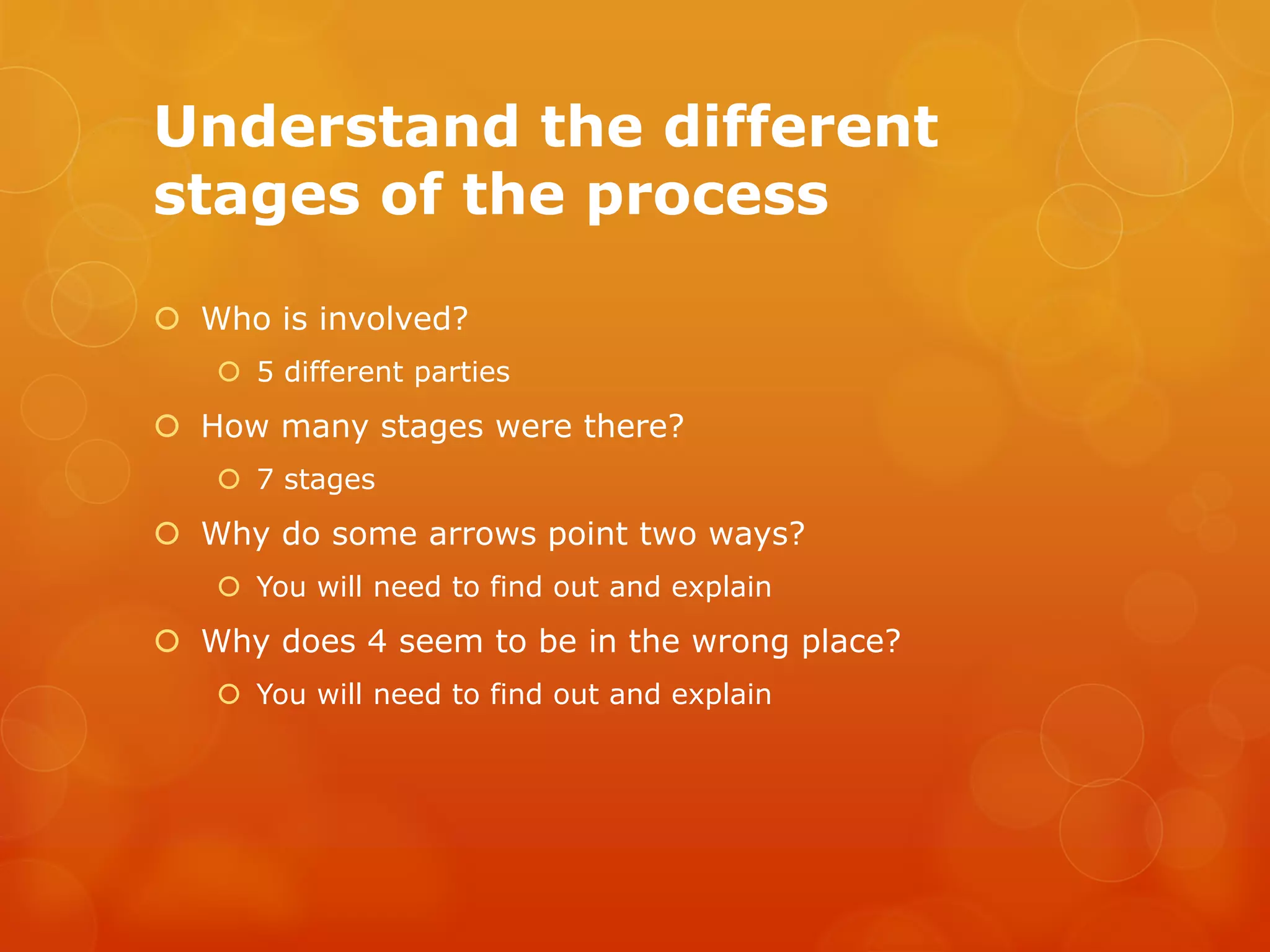 Understand the different stages of the process

Who is involved?

5 different parties

How many stages were there?

7 stages

Why do some arrows point two ways?

You will need to find out and explain

Why does 4 seem to be in the wrong place?

You will need to find out and explain